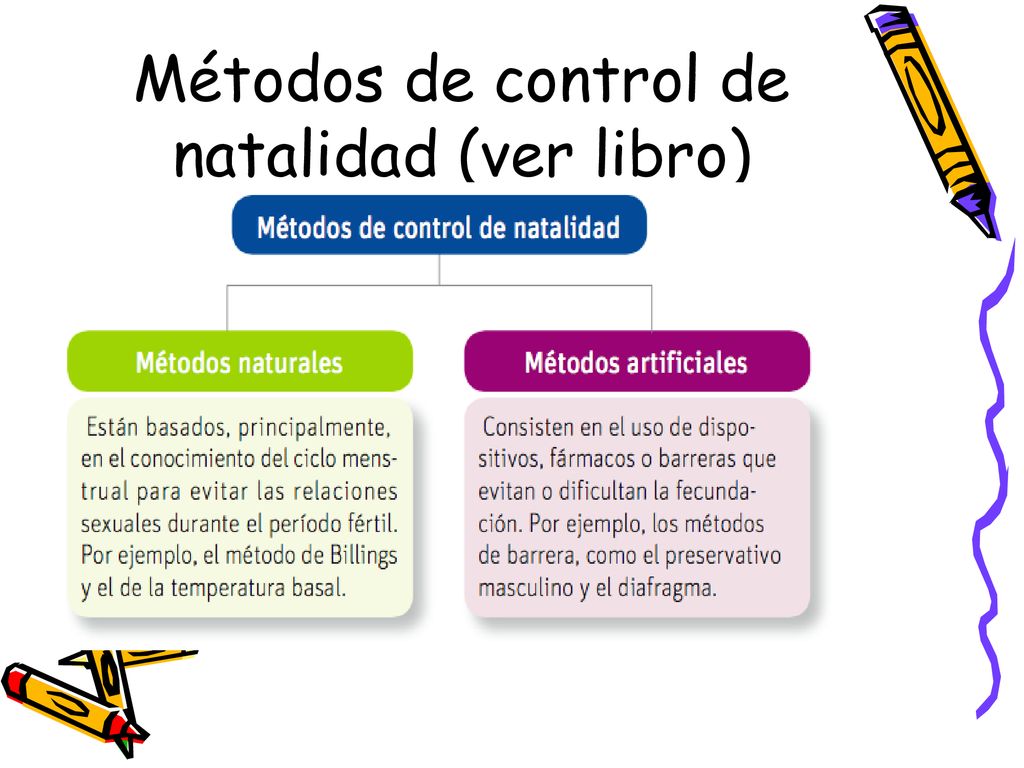 Métodos de control de natalidad (ver libro)

Métodos de control de natalidad

Métodos naturales

Están basados, principalmente, en el conocimiento del ciclo menstrual para evitar las relaciones sexuales durante el período fértil. Por ejemplo, el método de Billings y el de la temperatura basal.

Métodos artificiales

Consisten en el uso de dispositivos, fármacos o barreras que evitan o dificultan la fecundación. Por ejemplo, los métodos de barrera, como el preservativo masculino y el diafragma.